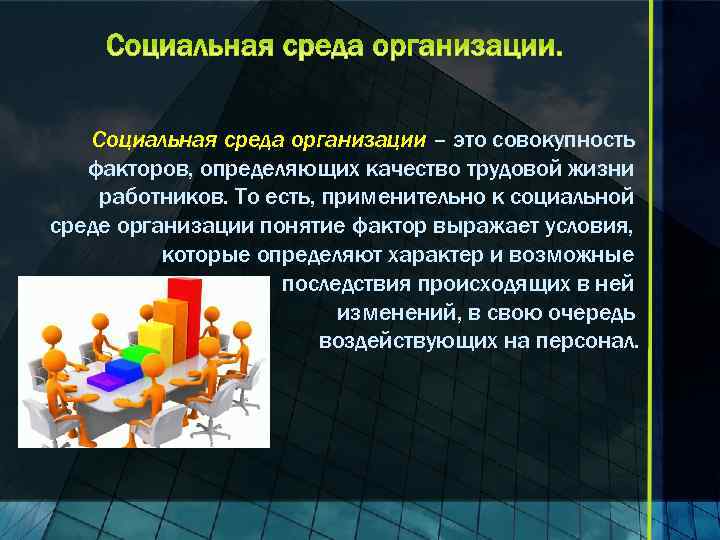 Социальная среда организации.

Социальная среда организации – это совокупность факторов, определяющих качество трудовой жизни работников. То есть, применительно к социальной среде организации понятие фактор выражает условия, которые определяют характер и возможные последствия происходящих в ней изменений, в свою очередь воздействующих на персонал.